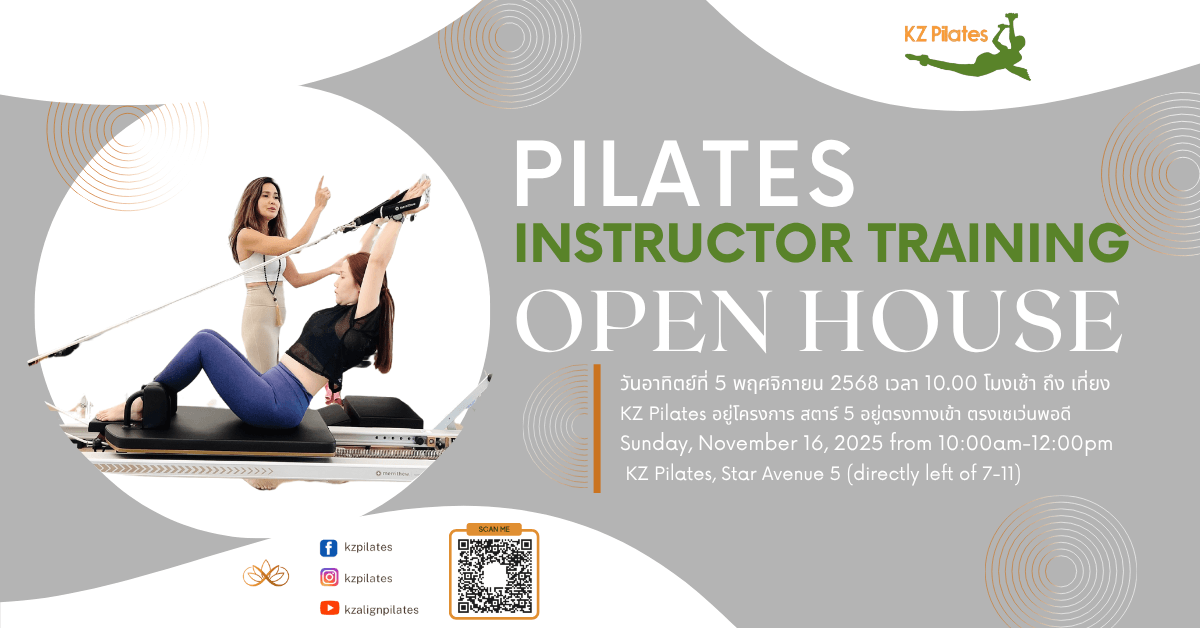 KZ Pilates

PILATES
INSTRUCTOR TRAINING
OPEN HOUSE

วันอาทิตย์ที่ 5 พฤศจิกายน 2568 เวลา 10.00 โมงเช้า ถึง เที่ยง
KZ Pilates อยู่โครงการ สตาร์ 5 อยู่ตรงทางเข้า ตรงเซเว่นพอดี
Sunday, November 16, 2025 from 10:00am-12:00pm
KZ Pilates, Star Avenue 5 (directly left of 7-11)

kzpilates
kzpilates
kzalignpilates

SCAN ME